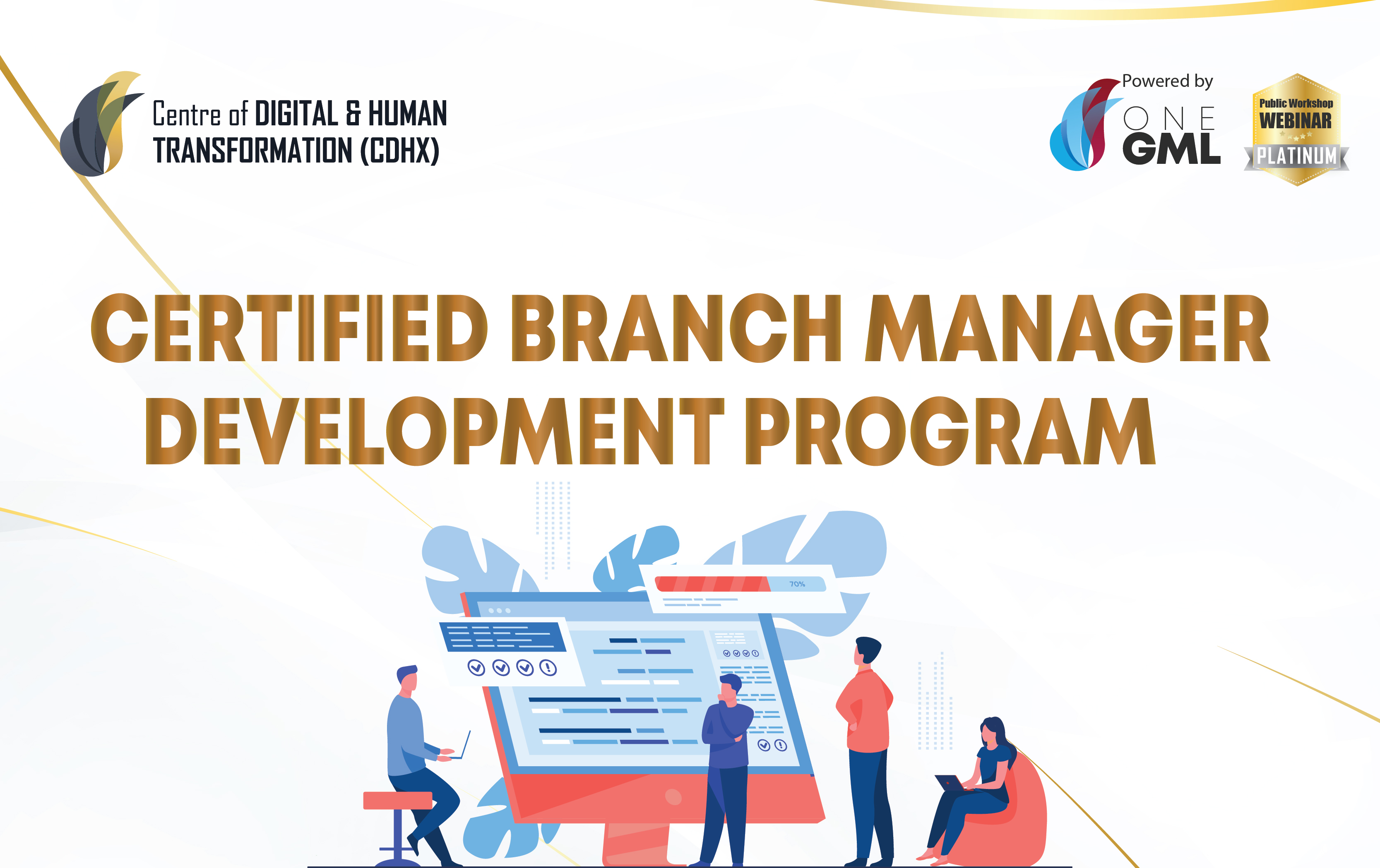 Centre of DIGITAL & HUMAN TRANSFORMATION (CDHX)

Powered by
ONE GML

Public Workshop
WEBINAR
PLATINUM

CERTIFIED BRANCH MANAGER DEVELOPMENT PROGRAM

70%